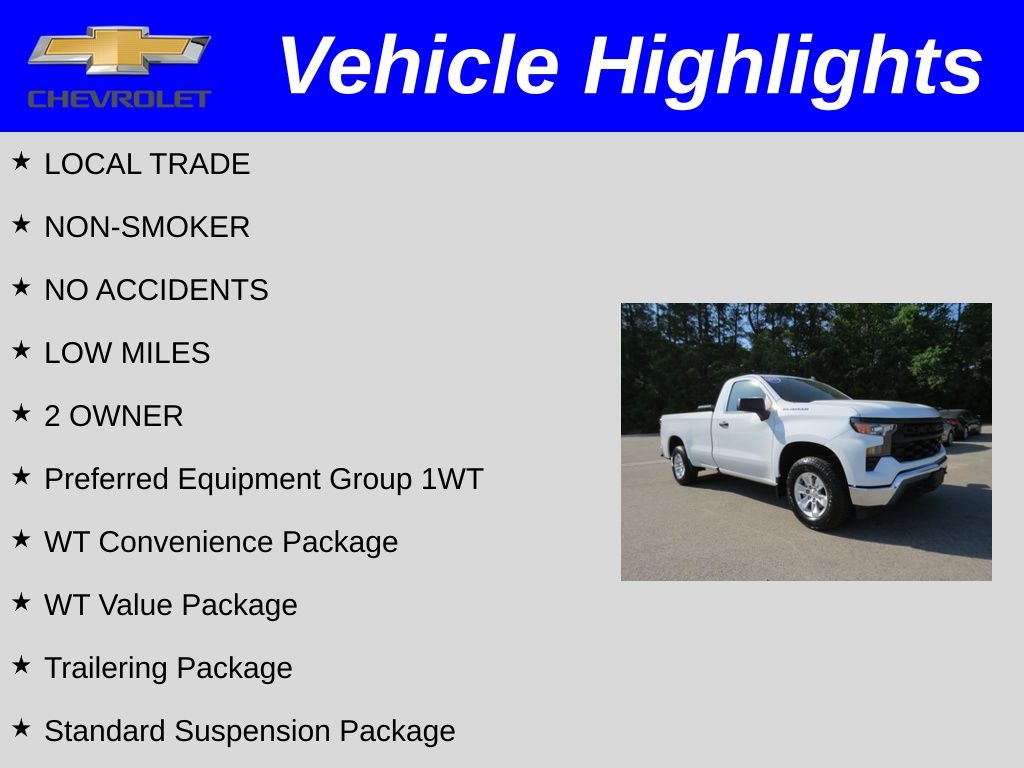 CHEVROLET

Vehicle Highlights

★ LOCAL TRADE

★ NON-SMOKER

★ NO ACCIDENTS

★ LOW MILES

★ 2 OWNER

★ Preferred Equipment Group 1WT

★ WT Convenience Package

★ WT Value Package

★ Trailering Package

★ Standard Suspension Package